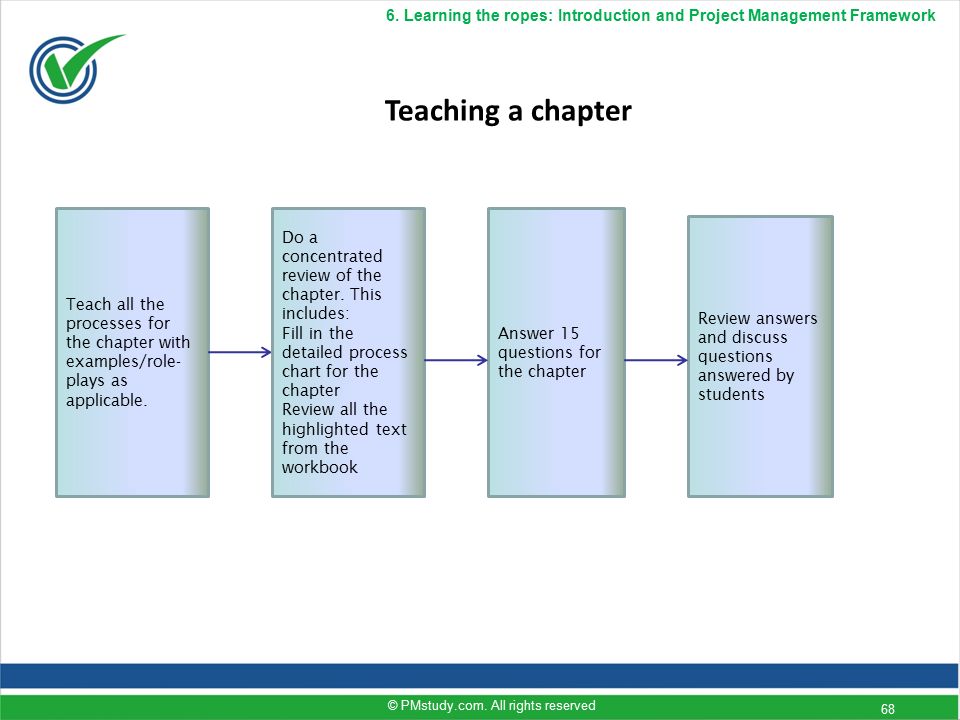 6. Learning the ropes: Introduction and Project Management Framework

Teaching a chapter

Teach all the processes for the chapter with examples/role-plays as applicable.

Do a concentrated review of the chapter. This includes:
Fill in the detailed process chart for the chapter
Review all the highlighted text from the workbook

Answer 15 questions for the chapter

Review answers and discuss questions answered by students

© PMstudy.com. All rights reserved

68